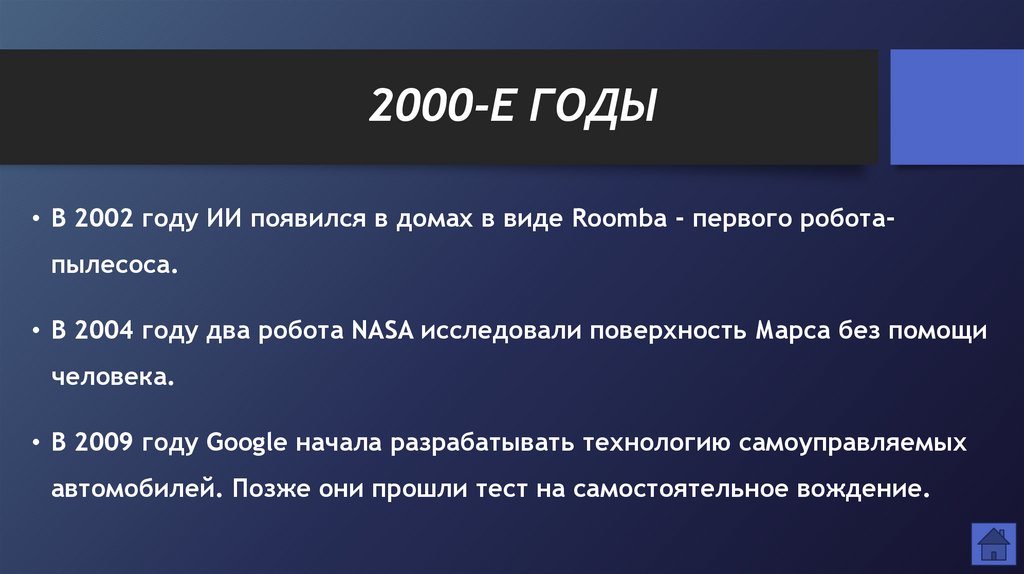 2000-Е ГОДЫ

• В 2002 году ИИ появился в домах в виде Roomba - первого робота-пылесоса.

• В 2004 году два робота NASA исследовали поверхность Марса без помощи человека.

• В 2009 году Google начала разрабатывать технологию самоуправляемых автомобилей. Позже они прошли тест на самостоятельное вождение.